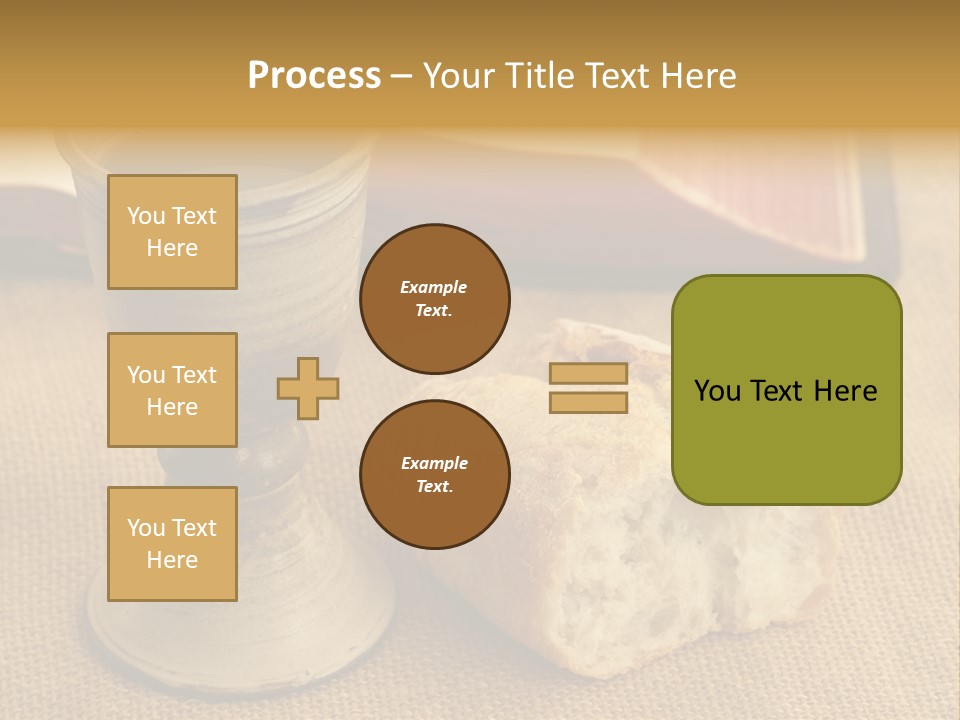 Process – Your Title Text Here

You Text Here

You Text Here

You Text Here

Example Text.

Example Text.

You Text Here